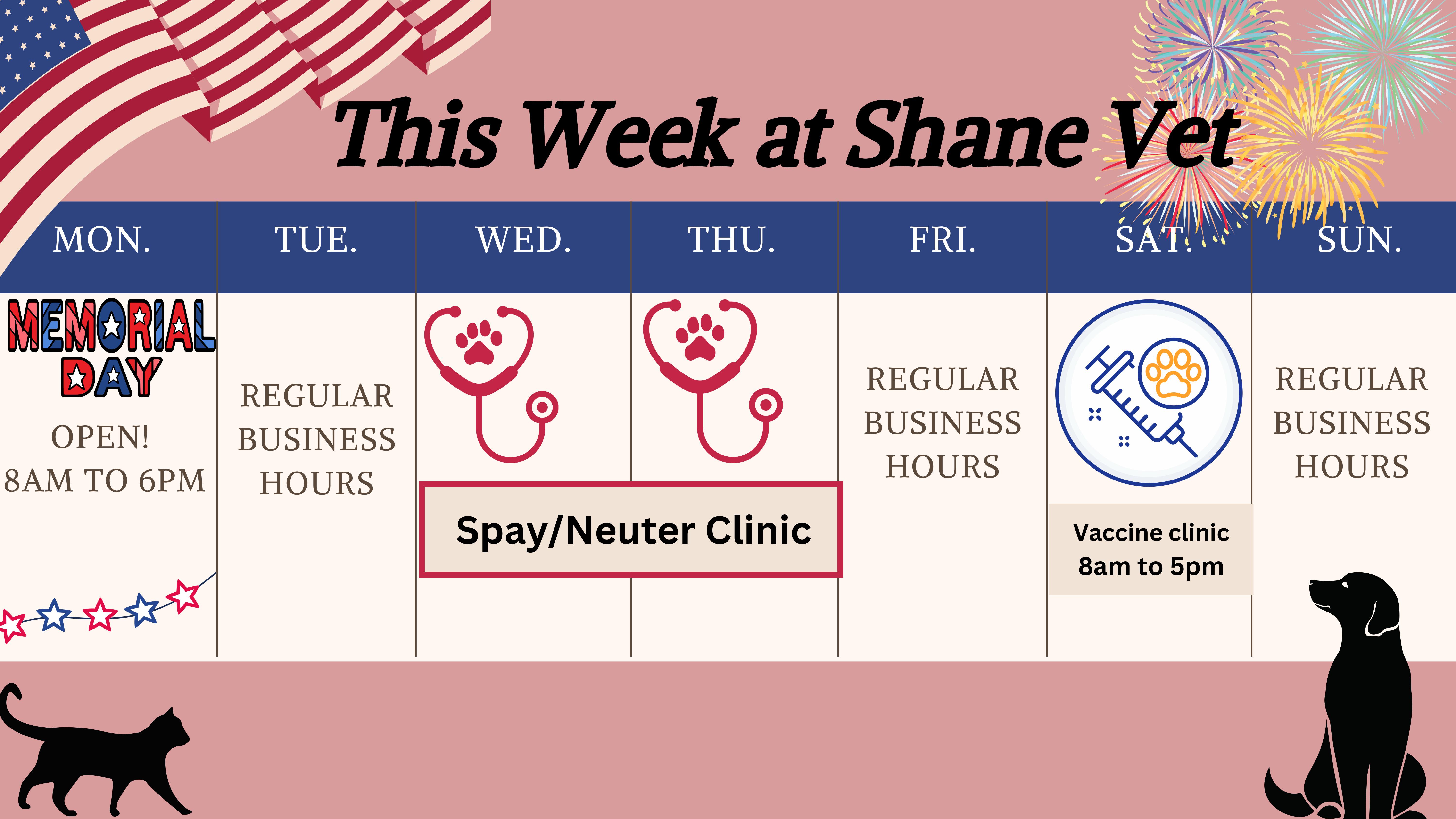 This Week at Shane Vet

| MON. | TUE. | WED. | THU. | FRI. | SAT. | SUN. |
|---|---|---|---|---|---|---|
| MEMORIAL DAY OPEN! 8AM TO 6PM | REGULAR BUSINESS HOURS | Spay/Neuter Clinic | Spay/Neuter Clinic | REGULAR BUSINESS HOURS | Vaccine clinic 8am to 5pm | REGULAR BUSINESS HOURS |